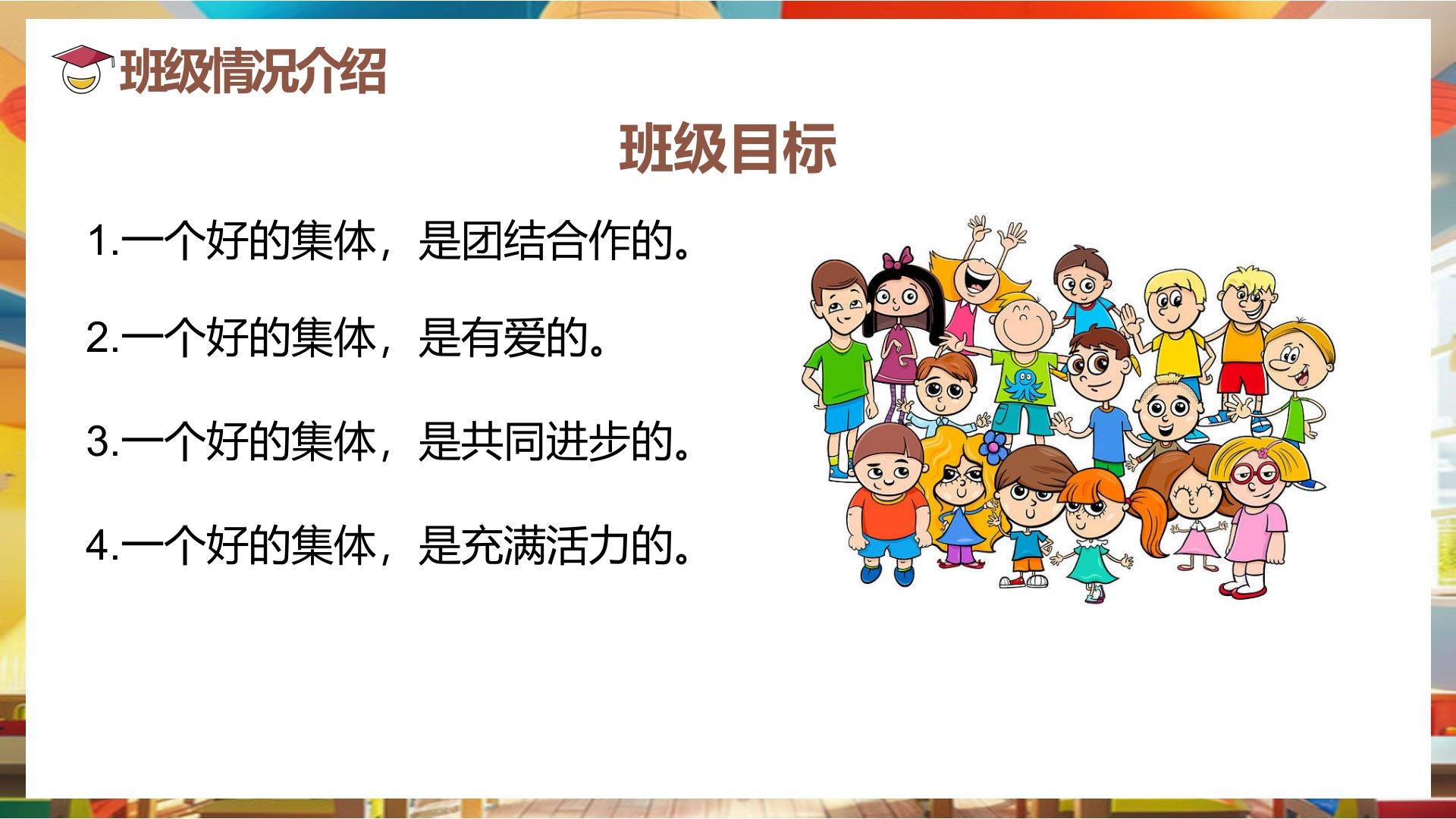 班级情况介绍

班级目标

1.一个好的集体，是团结合作的。

2.一个好的集体，是有爱的。

3.一个好的集体，是共同进步的。

4.一个好的集体，是充满活力的。